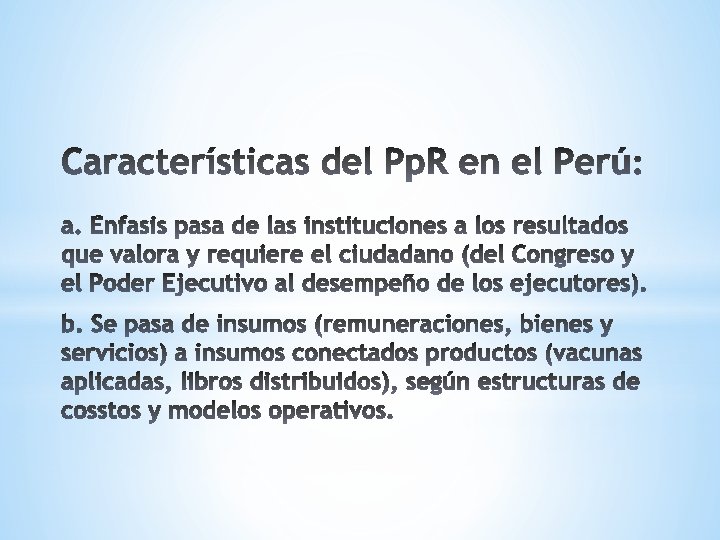 Características del PpR en el Perú:

a. Enfasis pasa de las instituciones a los resultados que valora y requiere el ciudadano (del Congreso y el Poder Ejecutivo al desempeño de los ejecutores).

b. Se pasa de insumos (remuneraciones, bienes y servicios) a insumos conectados productos (vacunas aplicadas, libros distribuidos), según estructuras de cosstos y modelos operativos.